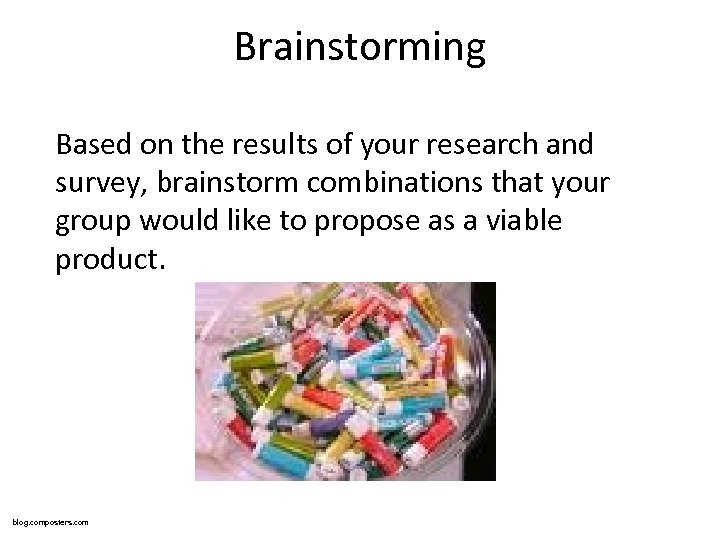 Brainstorming

Based on the results of your research and survey, brainstorm combinations that your group would like to propose as a viable product.

blog.composters.com